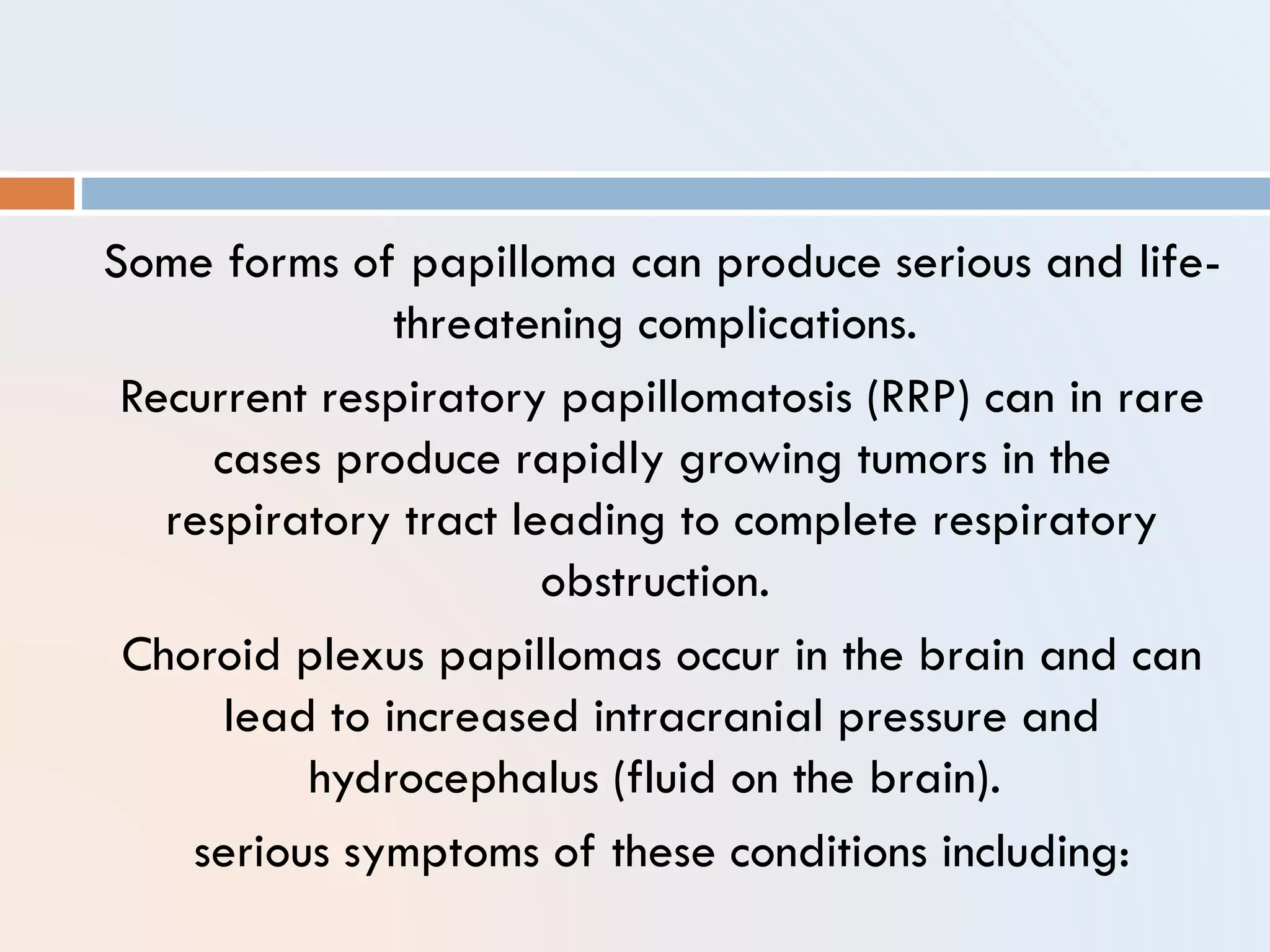 Some forms of papilloma can produce serious and life-threatening complications.

Recurrent respiratory papillomatosis (RRP) can in rare cases produce rapidly growing tumors in the respiratory tract leading to complete respiratory obstruction.

Choroid plexus papillomas occur in the brain and can lead to increased intracranial pressure and hydrocephalus (fluid on the brain).

serious symptoms of these conditions including: